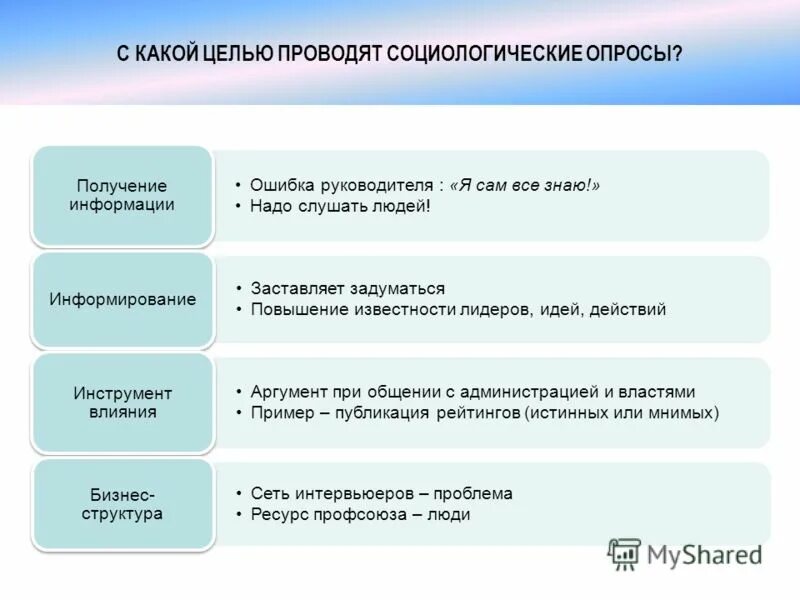 С КАКОЙ ЦЕЛЬЮ ПРОВОДЯТ СОЦИОЛОГИЧЕСКИЕ ОПРОСЫ?

Получение информации

• Ошибка руководителя : «Я сам все знаю!»
• Надо слушать людей!

Информирование

• Заставляет задуматься
• Повышение известности лидеров, идей, действий

Инструмент влияния

• Аргумент при общении с администрацией и властями
• Пример – публикация рейтингов (истинных или мнимых)

Бизнес-структура

• Сеть интервьюеров – проблема
• Ресурс профсоюза – люди

MyShared